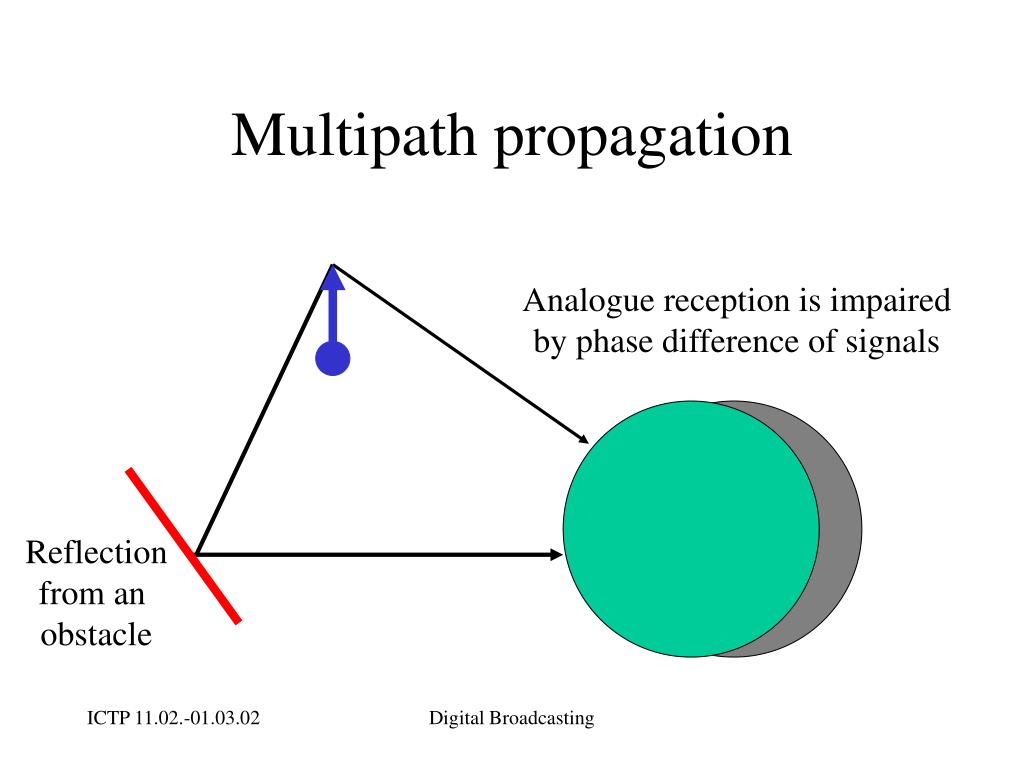 Multipath propagation

Analogue reception is impaired by phase difference of signals

Reflection from an obstacle

ICTP 11.02.-01.03.02

Digital Broadcasting